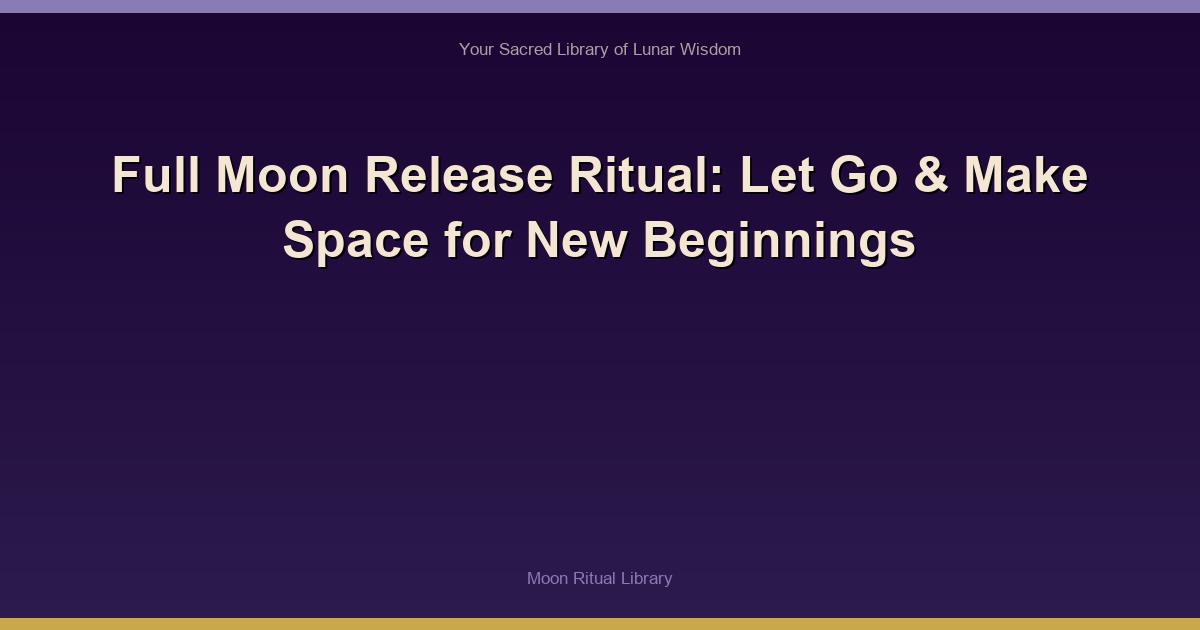 Your Sacred Library of Lunar Wisdom

Full Moon Release Ritual: Let Go & Make Space for New Beginnings

Moon Ritual Library